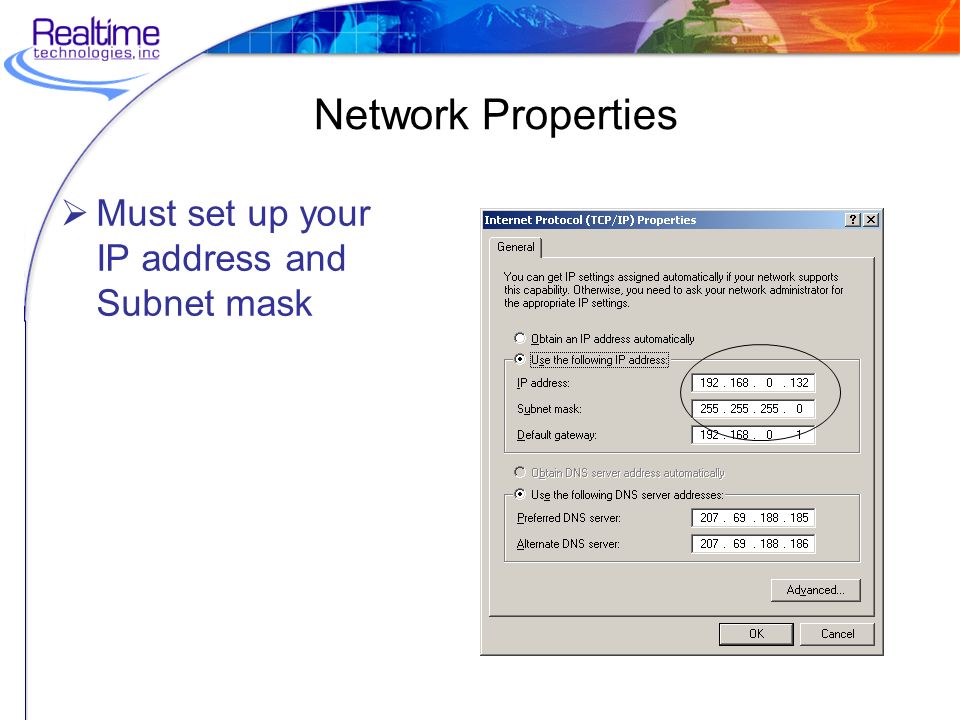 Realtime
technologies, inc

Network Properties

➢ Must set up your IP address and Subnet mask

Internet Protocol (TCP/IP) Properties

?
X

General

You can get IP settings assigned automatically if your network supports this capability. Otherwise, you need to ask your network administrator for the appropriate IP settings.

Obtain an IP address automatically

Use the following IP address:

IP address: 192 . 168 . 0 . 132

Subnet mask: 255 . 255 . 255 . 0

Default gateway: 192 . 168 . 0 . 1

Obtain DNS server address automatically

Use the following DNS server addresses:

Preferred DNS server: 207 . 69 . 188 . 185

Alternate DNS server: 207 . 69 . 188 . 186

Advanced...

OK

Cancel